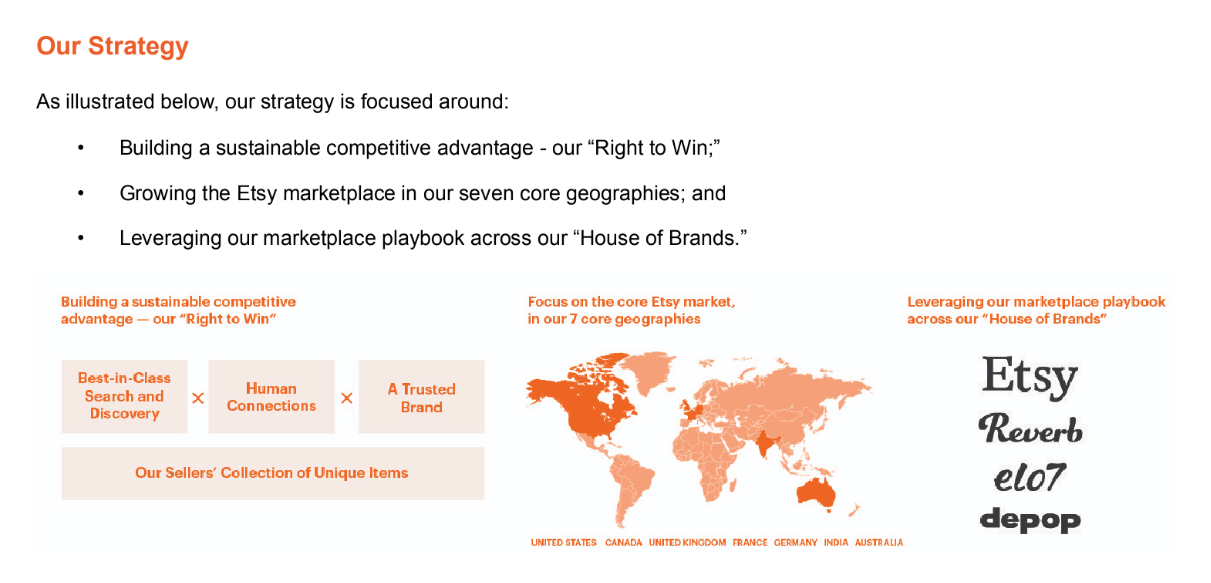 Our Strategy

As illustrated below, our strategy is focused around:

• Building a sustainable competitive advantage - our “Right to Win;”

• Growing the Etsy marketplace in our seven core geographies; and

• Leveraging our marketplace playbook across our “House of Brands.”

Building a sustainable competitive advantage — our “Right to Win”

Best-in-Class Search and Discovery × Human Connections × A Trusted Brand

Our Sellers’ Collection of Unique Items

Focus on the core Etsy market, in our 7 core geographies

UNITED STATES CANADA UNITED KINGDOM FRANCE GERMANY INDIA AUSTRALIA

Leveraging our marketplace playbook across our “House of Brands”

Etsy

Reverb

elo7

depop